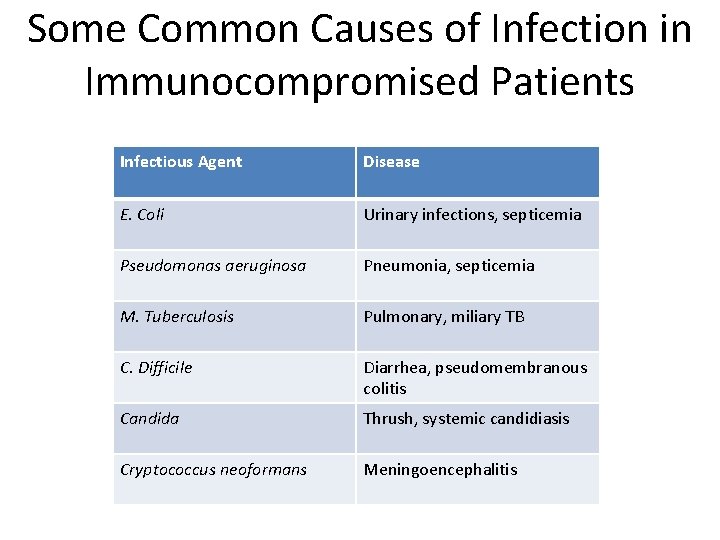 Some Common Causes of Infection in Immunocompromised Patients

| Infectious Agent | Disease |
|---|---|
| E. Coli | Urinary infections, septicemia |
| Pseudomonas aeruginosa | Pneumonia, septicemia |
| M. Tuberculosis | Pulmonary, miliary TB |
| C. Difficile | Diarrhea, pseudomembranous colitis |
| Candida | Thrush, systemic candidiasis |
| Cryptococcus neoformans | Meningoencephalitis |